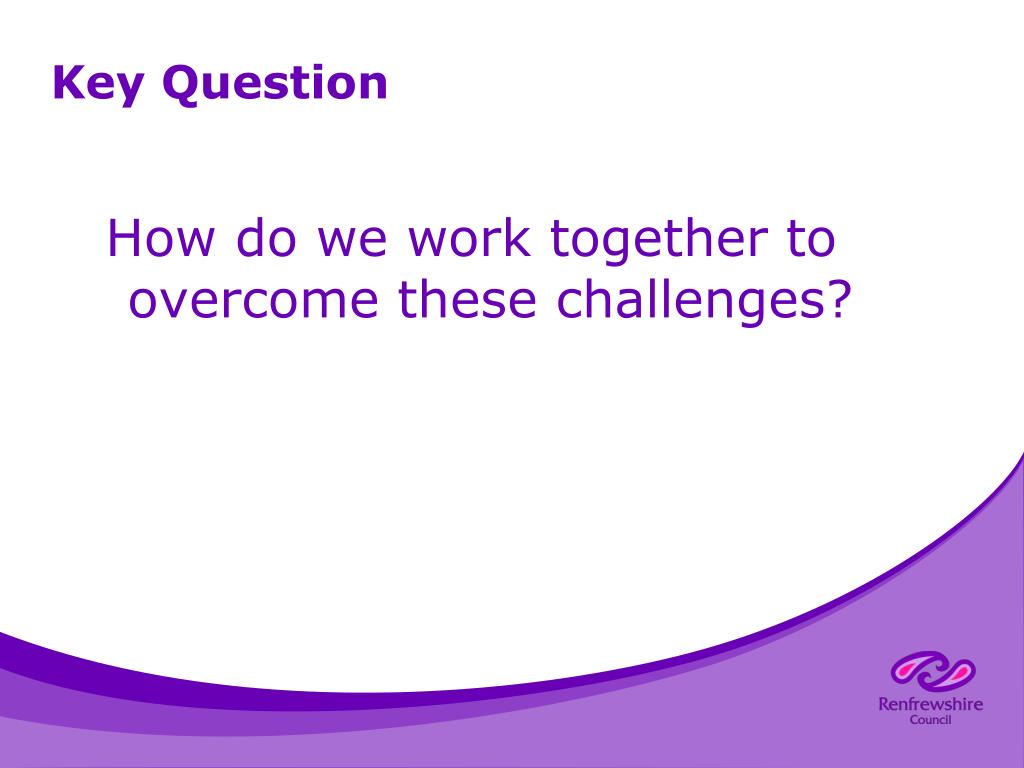 Key Question

How do we work together to overcome these challenges?

Renfrewshire Council